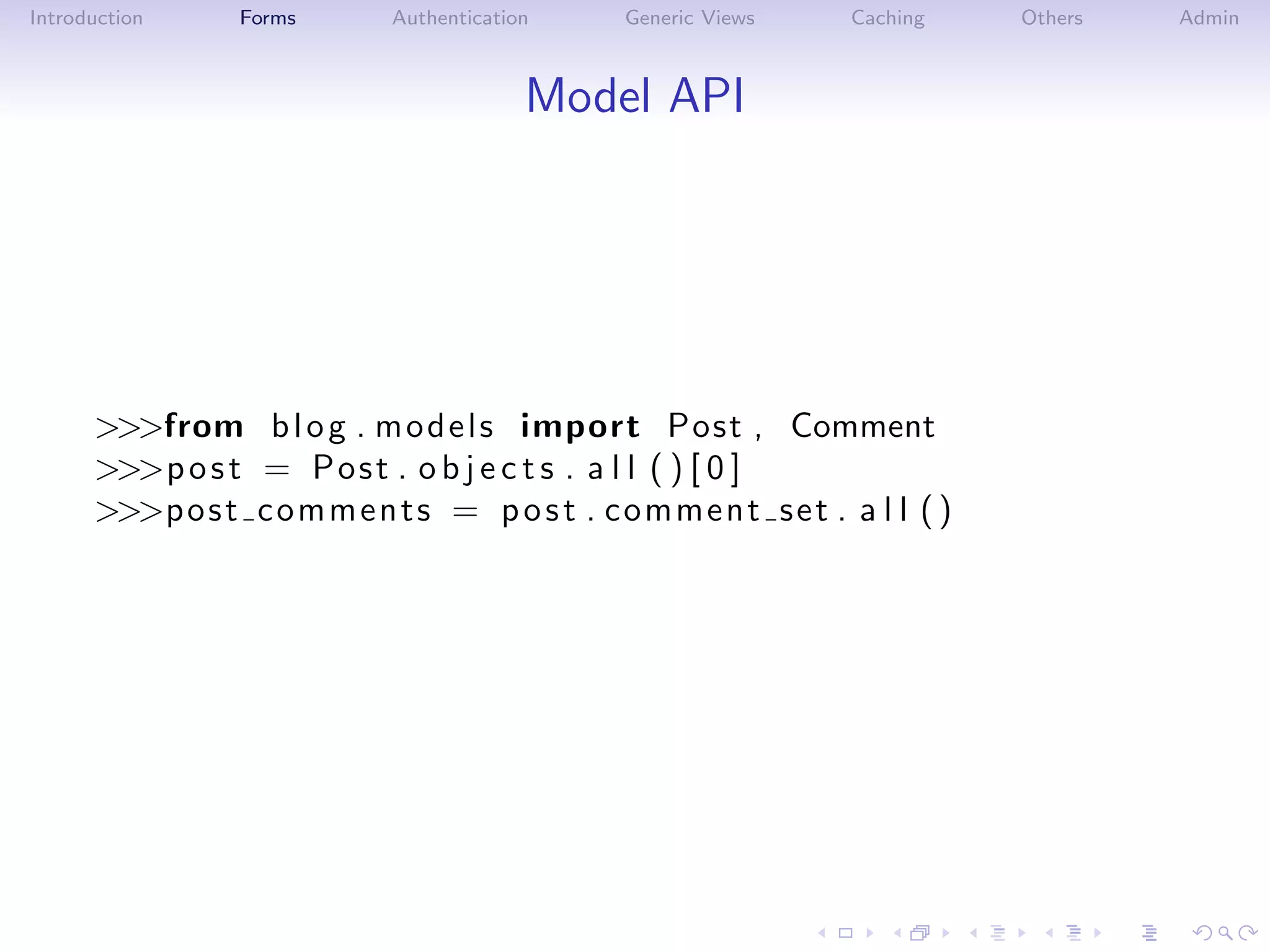 Introduction Forms Authentication Generic Views Caching Others Admin

Model API

>>>from blog.models import Post, Comment
>>>post = Post.objects.all()[0]
>>>post_comments = post.comment_set.all()